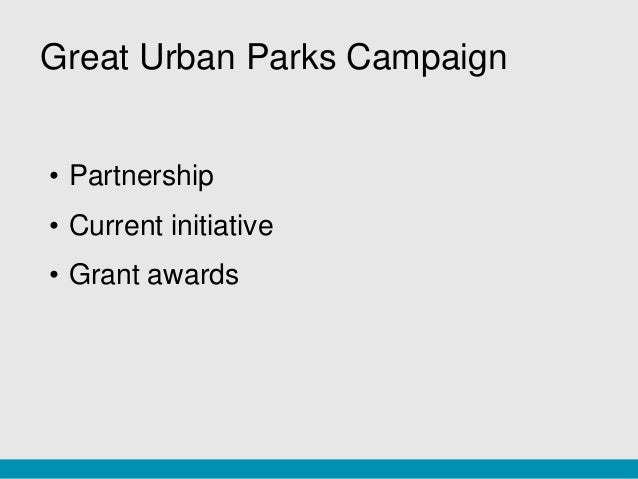 Great Urban Parks Campaign

• Partnership
• Current initiative
• Grant awards